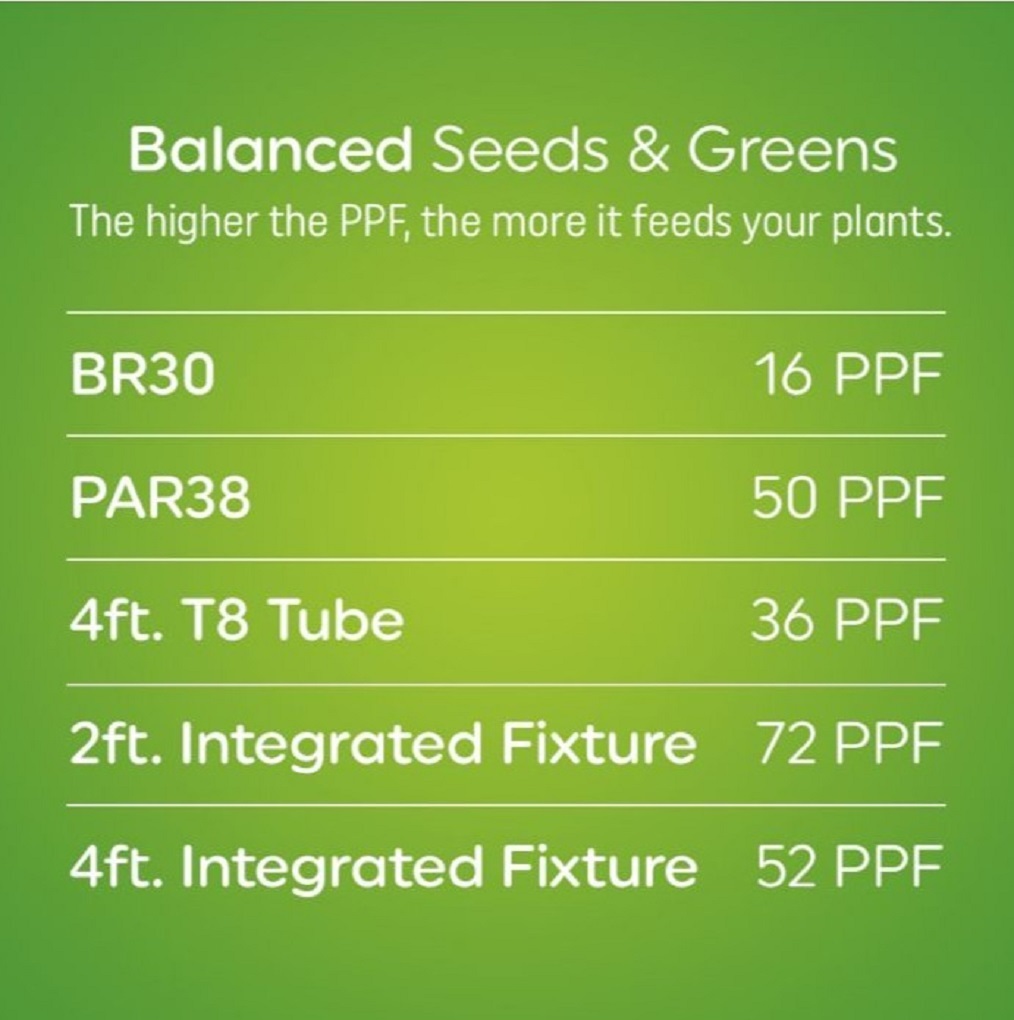 Balanced Seeds & Greens

The higher the PPF, the more it feeds your plants.

BR30 16 PPF

PAR38 50 PPF

4ft. T8 Tube 36 PPF

2ft. Integrated Fixture 72 PPF

4ft. Integrated Fixture 52 PPF